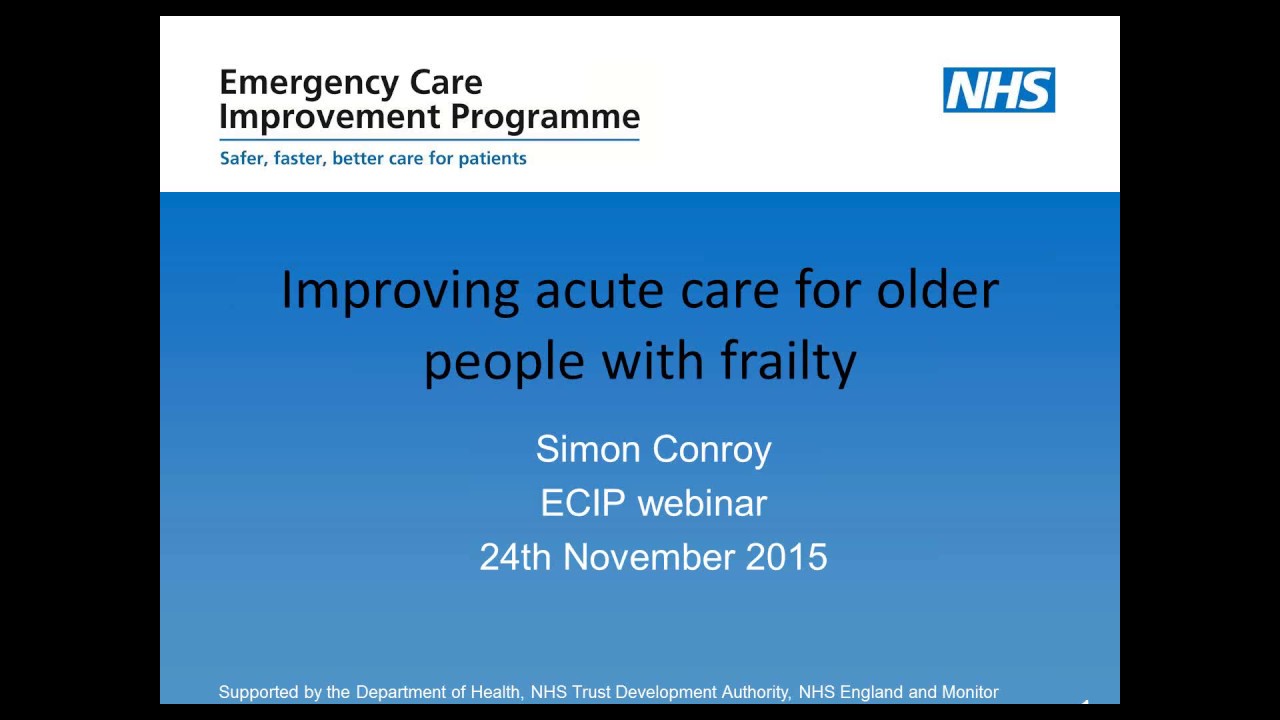 Emergency Care Improvement Programme
Safer, faster, better care for patients

NHS

Improving acute care for older people with frailty

Simon Conroy
ECIP webinar
24th November 2015

Supported by the Department of Health, NHS Trust Development Authority, NHS England and Monitor